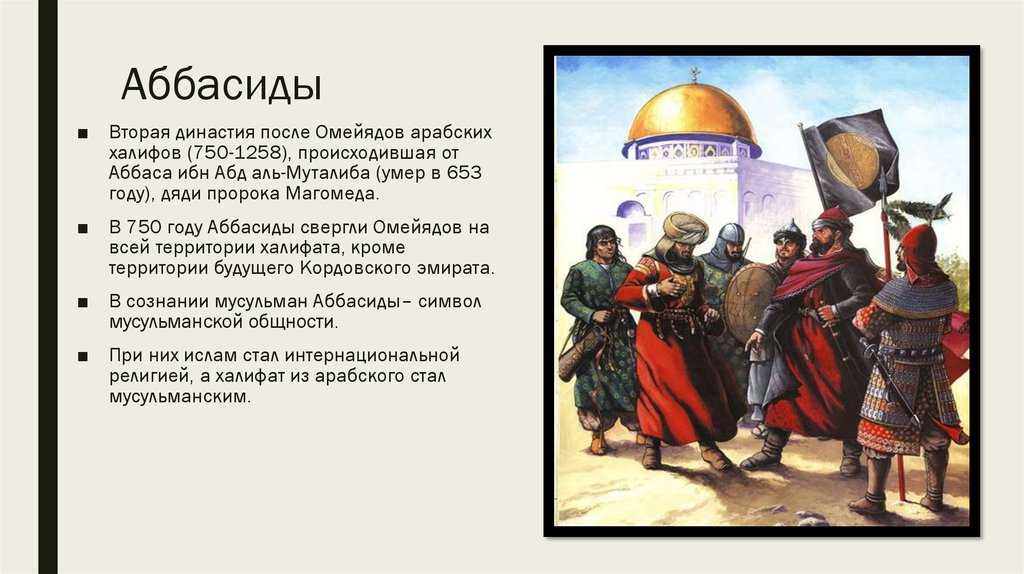 Аббасиды

■ Вторая династия после Омейядов арабских халифов (750-1258), происходившая от Аббаса ибн Абд аль-Муталиба (умер в 653 году), дяди пророка Магомеда.

■ В 750 году Аббасиды свергли Омейядов на всей территории халифата, кроме территории будущего Кордовского эмирата.

■ В сознании мусульман Аббасиды– символ мусульманской общности.

■ При них ислам стал интернациональной религией, а халифат из арабского стал мусульманским.